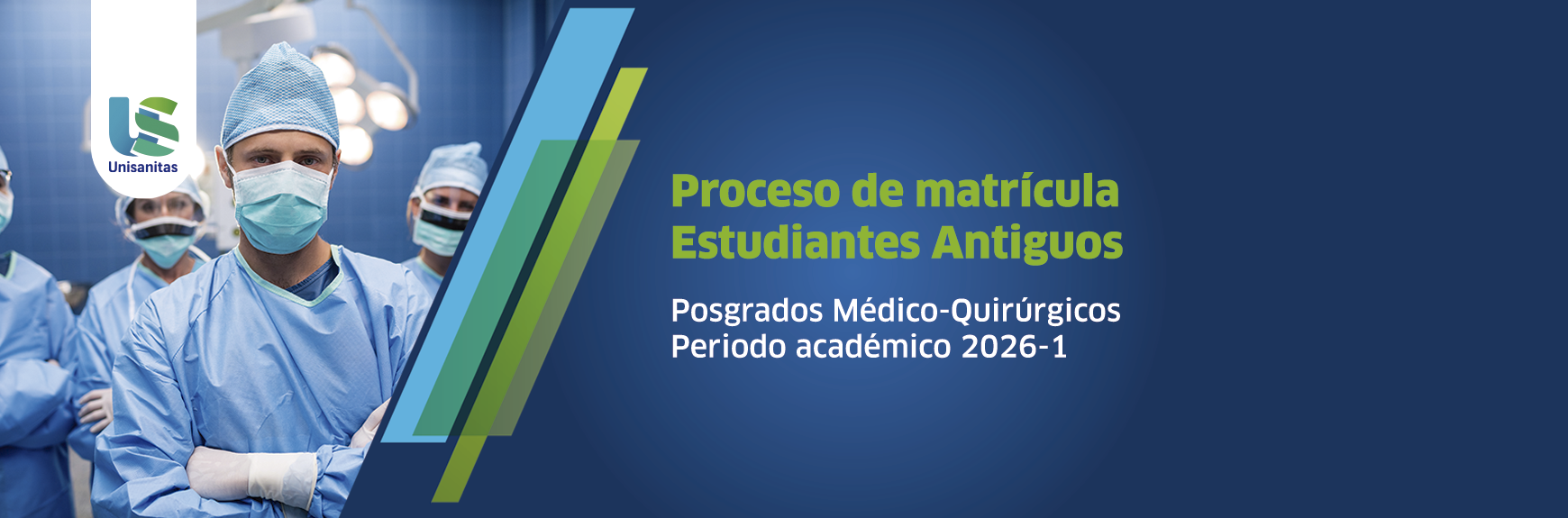 Unisanitas

Proceso de matrícula
Estudiantes Antiguos

Posgrados Médico-Quirúrgicos
Periodo académico 2026-1